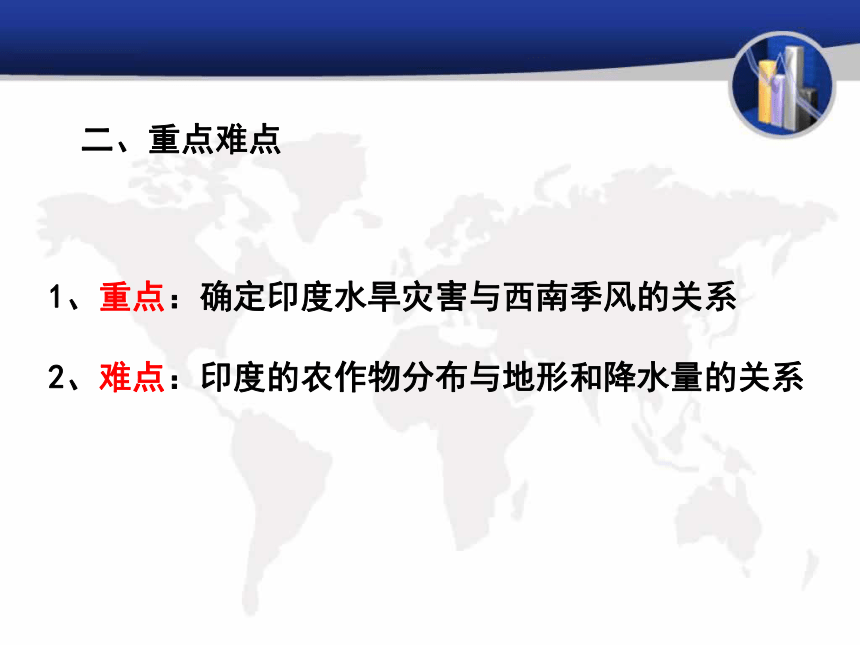 二、重点难点

1、重点：确定印度水旱灾害与西南季风的关系

2、难点：印度的农作物分布与地形和降水量的关系